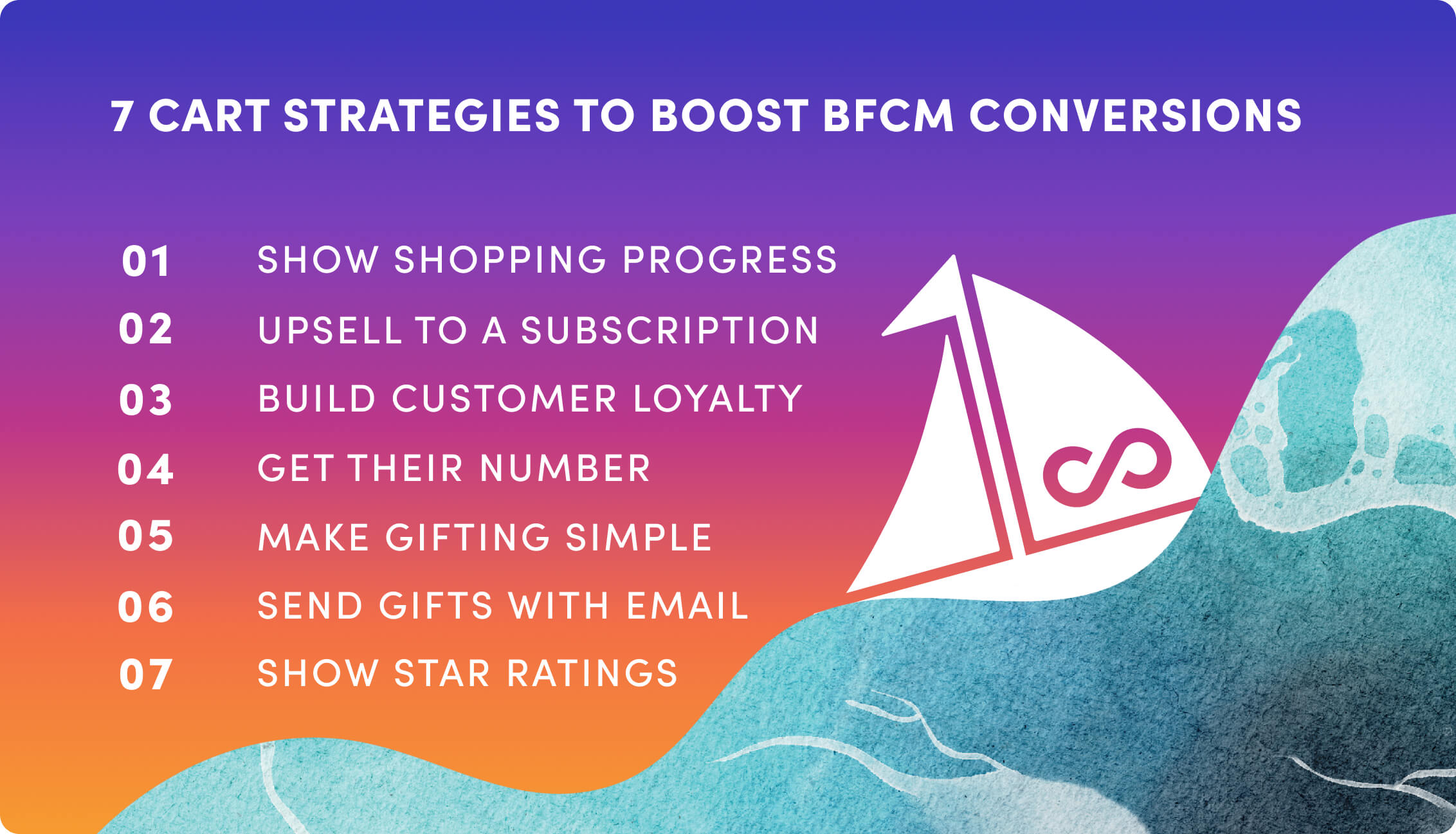 7 CART STRATEGIES TO BOOST BFCM CONVERSIONS

01 SHOW SHOPPING PROGRESS
02 UPSELL TO A SUBSCRIPTION
03 BUILD CUSTOMER LOYALTY
04 GET THEIR NUMBER
05 MAKE GIFTING SIMPLE
06 SEND GIFTS WITH EMAIL
07 SHOW STAR RATINGS